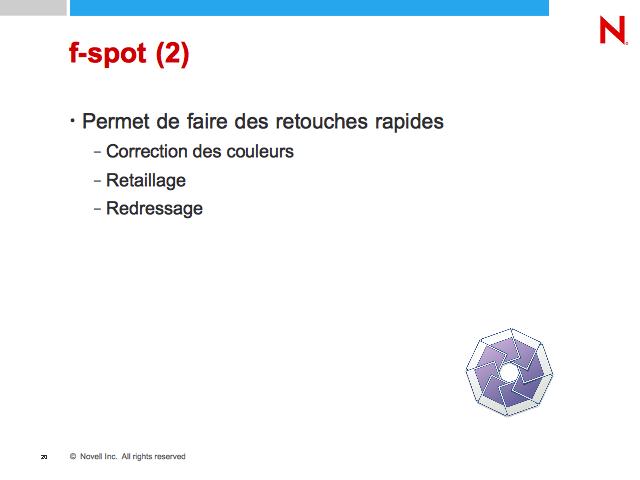 N

f-spot (2)

• Permet de faire des retouches rapides

– Correction des couleurs

– Retaillage

– Redressage

20 © Novell Inc. All rights reserved